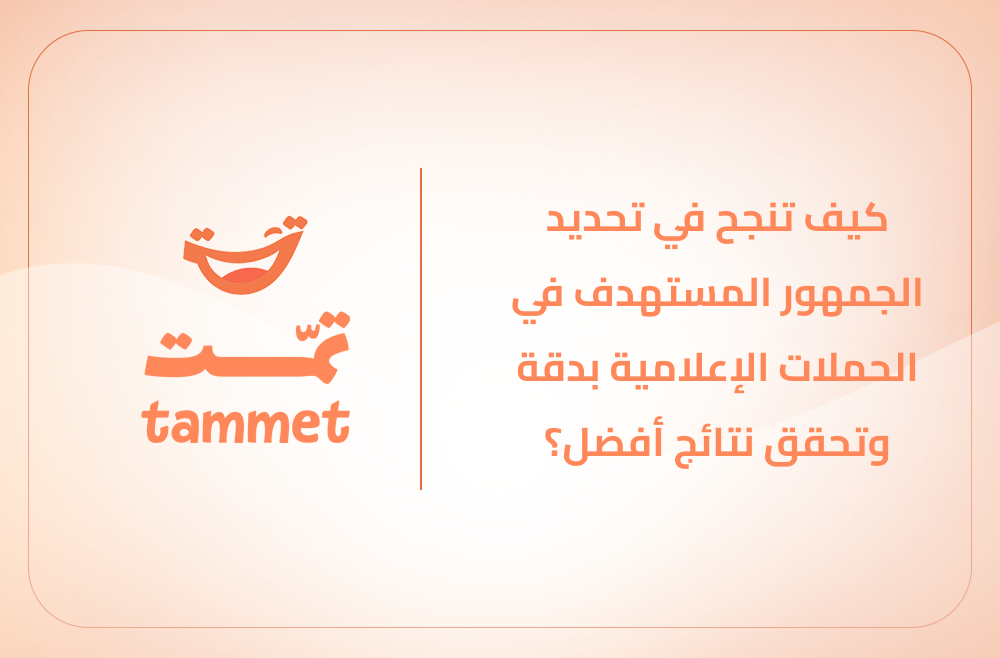 كيف تنجح في تحديد الجمهور المستهدف في الحملات الإعلامية بدقة وتحقق نتائج أفضل؟

تمّت
tammet